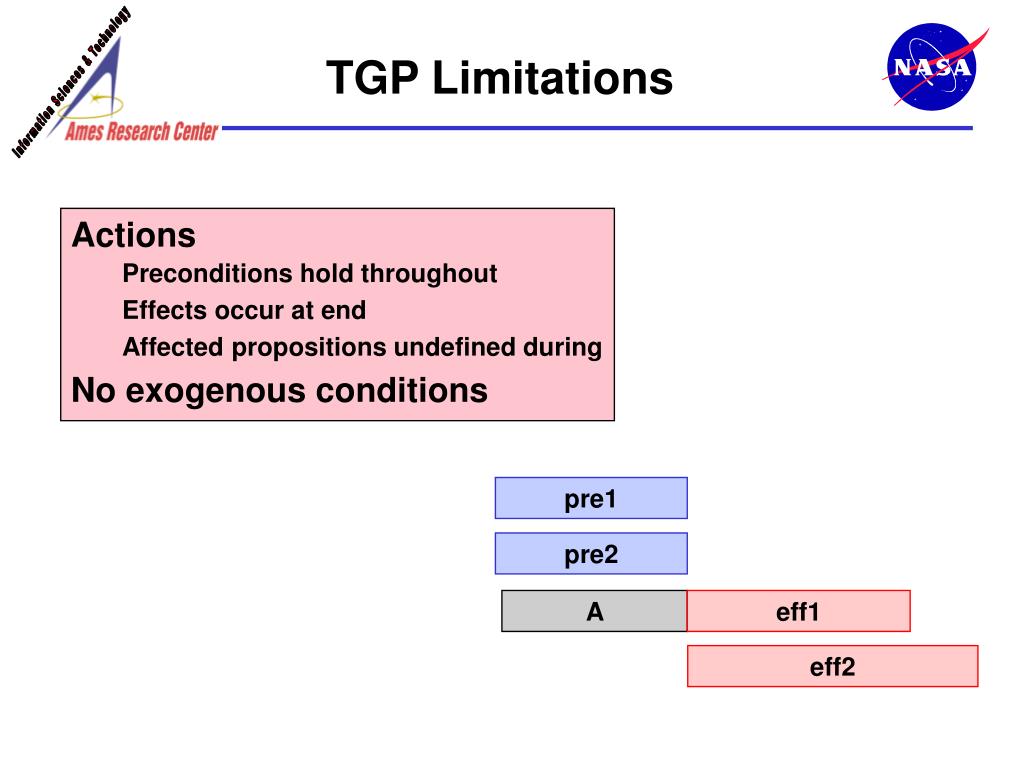 Information Sciences & Technology
Ames Research Center

TGP Limitations

NASA

Actions
Preconditions hold throughout
Effects occur at end
Affected propositions undefined during
No exogenous conditions

pre1
pre2
A
eff1
eff2